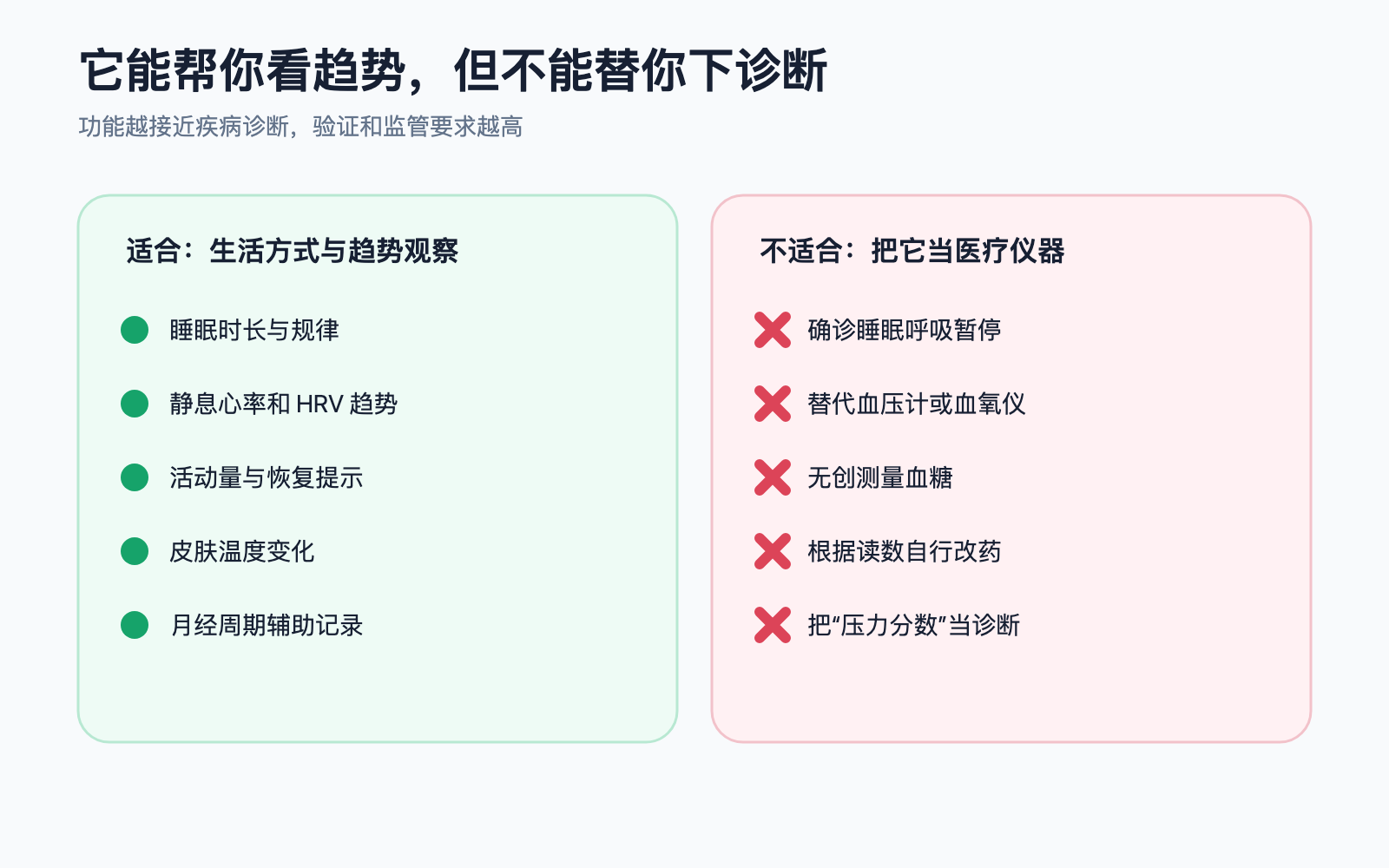 它能帮你看趋势，但不能替你下诊断

功能越接近疾病诊断，验证和监管要求越高

适合：生活方式与趋势观察

睡眠时长与规律

静息心率和 HRV 趋势

活动量与恢复提示

皮肤温度变化

月经周期辅助记录

不适合：把它当医疗仪器

确诊睡眠呼吸暂停

替代血压计或血氧仪

无创测量血糖

根据读数自行改药

把“压力分数”当诊断